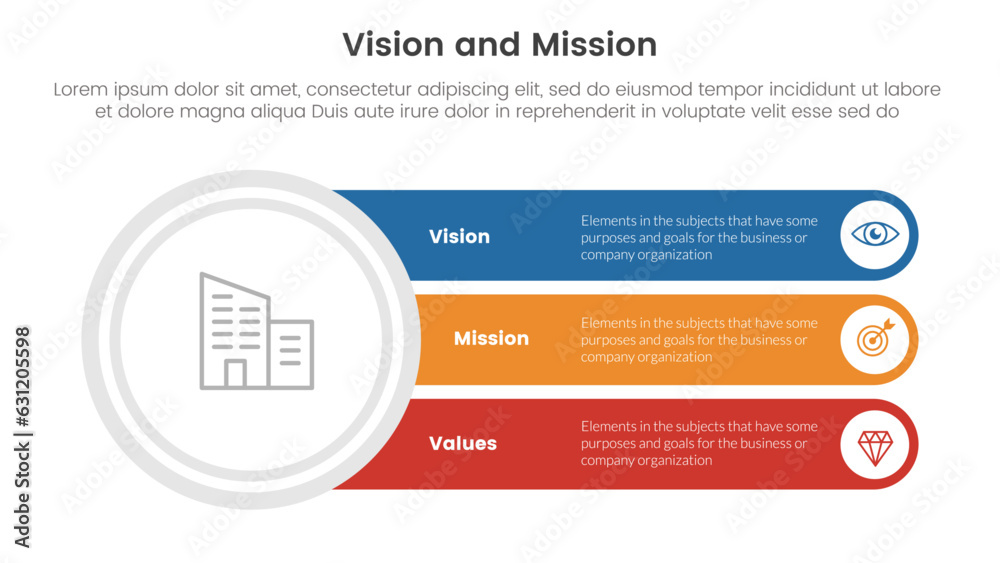 Vision and Mission

Lorem ipsum dolor sit amet, consectetur adipiscing elit, sed do eiusmod tempor incididunt ut labore et dolore magna aliqua Duis aute irure dolor in reprehenderit in voluptate velit esse sed do

Vision

Elements in the subjects that have some purposes and goals for the business or company organization

Mission

Elements in the subjects that have some purposes and goals for the business or company organization

Values

Elements in the subjects that have some purposes and goals for the business or company organization

Adobe Stock | #631205598